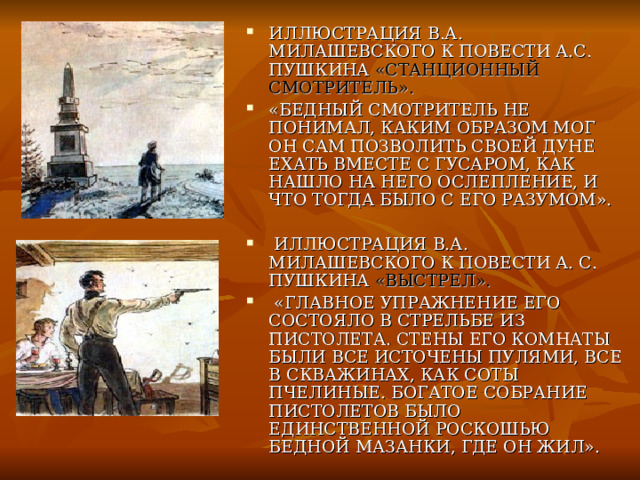 ИЛЛЮСТРАЦИЯ В.А. МИЛАШЕВСКОГО К ПОВЕСТИ А.С. ПУШКИНА «СТАНЦИОННЫЙ СМОТРИТЕЛЬ».

«БЕДНЫЙ СМОТРИТЕЛЬ НЕ ПОНИМАЛ, КАКИМ ОБРАЗОМ МОГ ОН САМ ПОЗВОЛИТЬ СВОЕЙ ДУНЕ ЕХАТЬ ВМЕСТЕ С ГУСАРОМ, КАК НАШЛО НА НЕГО ОСЛЕПЛЕНИЕ, И ЧТО ТОГДА БЫЛО С ЕГО РАЗУМОМ».

ИЛЛЮСТРАЦИЯ В.А. МИЛАШЕВСКОГО К ПОВЕСТИ А. С. ПУШКИНА «ВЫСТРЕЛ».

«ГЛАВНОЕ УПРАЖНЕНИЕ ЕГО СОСТОЯЛО В СТРЕЛЬБЕ ИЗ ПИСТОЛЕТА. СТЕНЫ ЕГО КОМНАТЫ БЫЛИ ВСЕ ИСТОЧЕНЫ ПУЛЯМИ, ВСЕ В СКВАЖИНАХ, КАК СОТЫ ПЧЕЛИНЫЕ. БОГАТОЕ СОБРАНИЕ ПИСТОЛЕТОВ БЫЛО ЕДИНСТВЕННОЙ РОСКОШЬЮ БЕДНОЙ МАЗАНКИ, ГДЕ ОН ЖИЛ».